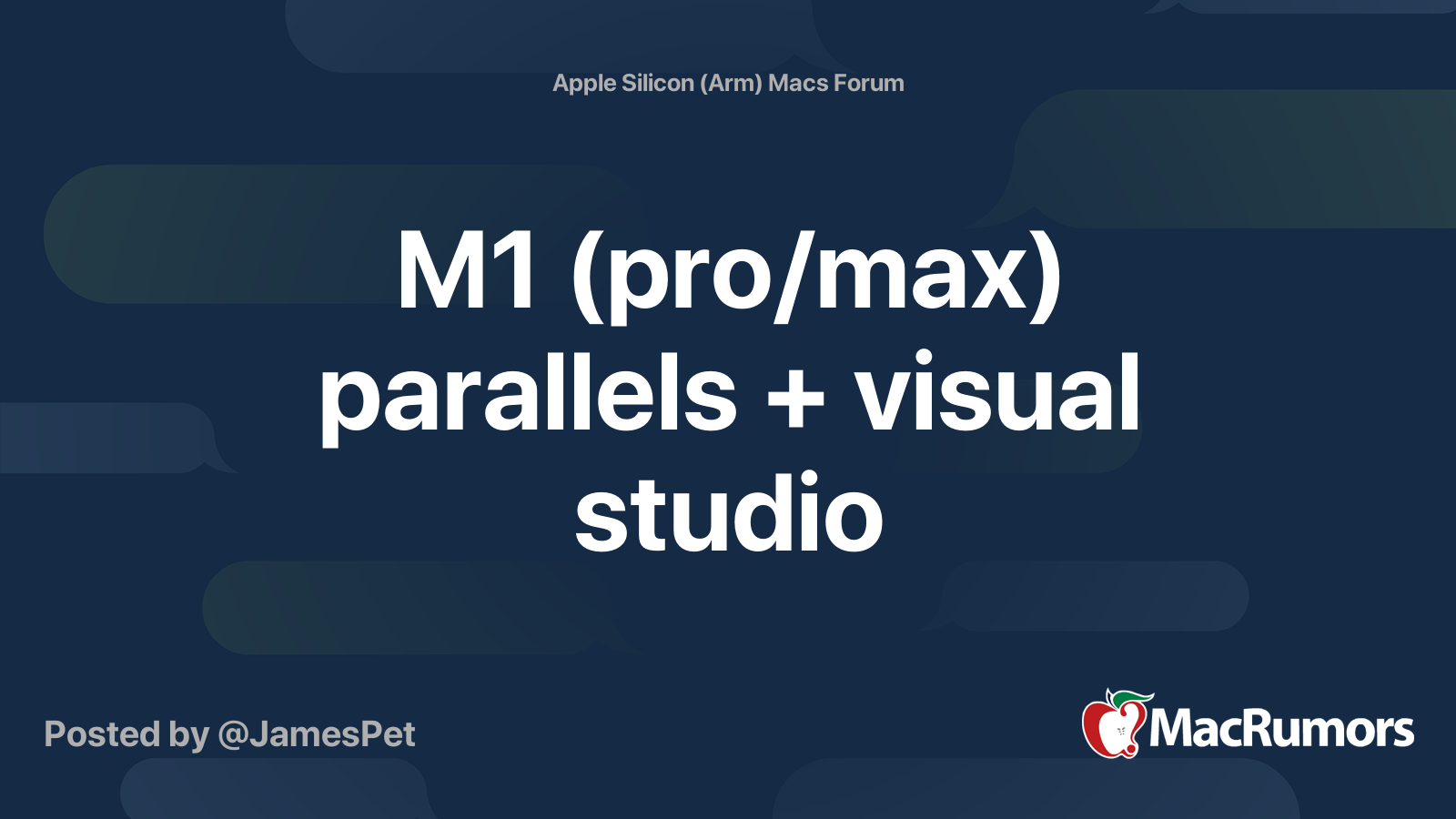 Apple Silicon (Arm) Macs Forum

M1 (pro/max) parallels + visual studio

Posted by @JamesPet

MacRumors